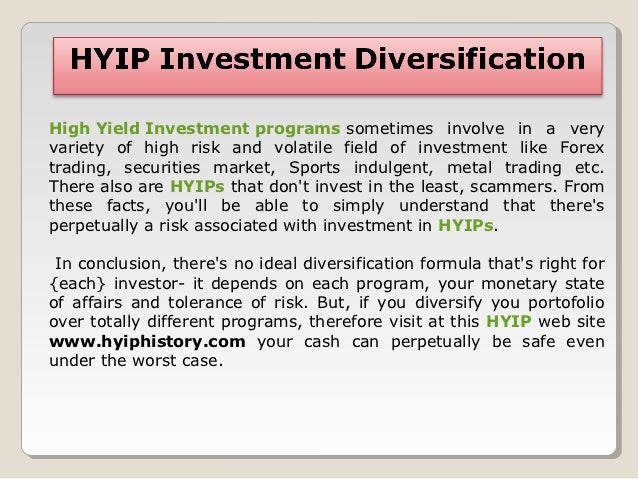 HYIP Investment Diversification

High Yield Investment programs sometimes involve in a very variety of high risk and volatile field of investment like Forex trading, securities market, Sports indulgent, metal trading etc. There also are HYIPs that don't invest in the least, scammers. From these facts, you'll be able to simply understand that there's perpetually a risk associated with investment in HYIPs.

In conclusion, there's no ideal diversification formula that's right for {each} investor- it depends on each program, your monetary state of affairs and tolerance of risk. But, if you diversify you portofolio over totally different programs, therefore visit at this HYIP web site www.hyiphistory.com your cash can perpetually be safe even under the worst case.